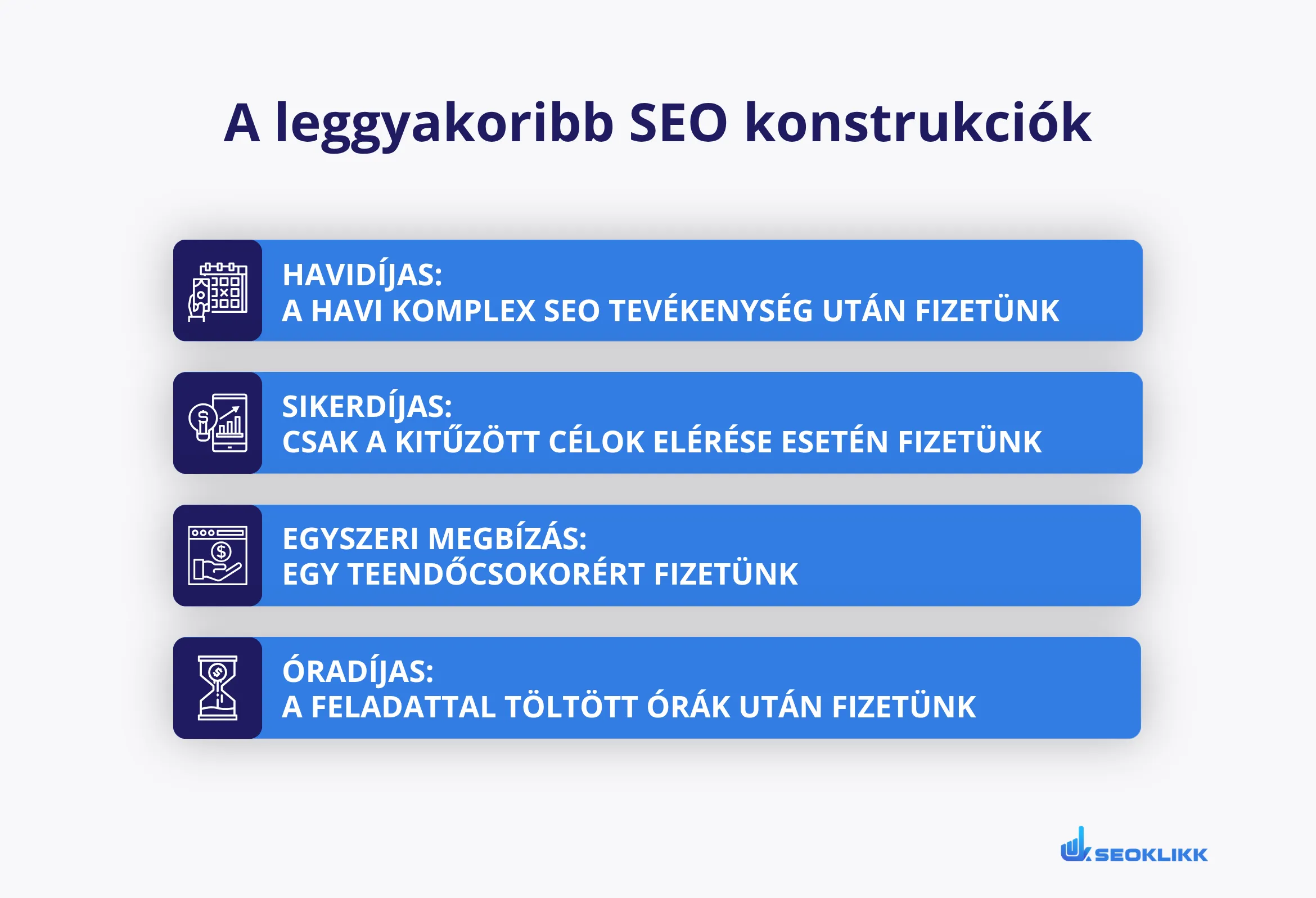 A leggyakoribb SEO konstrukciók

HAVIDÍJAS:
A HAVI KOMPLEX SEO TEVÉKENYSÉG UTÁN FIZETÜNK

SIKERDÍJAS:
CSAK A KITŰZÖTT CÉLOK ELÉRÉSE ESETÉN FIZETÜNK

EGYSZERI MEGBÍZÁS:
EGY TEENDŐCSOKORÉRT FIZETÜNK

ÓRADÍJAS:
A FELADATTAL TÖLTÖTT ÓRÁK UTÁN FIZETÜNK

SEOKLIKK